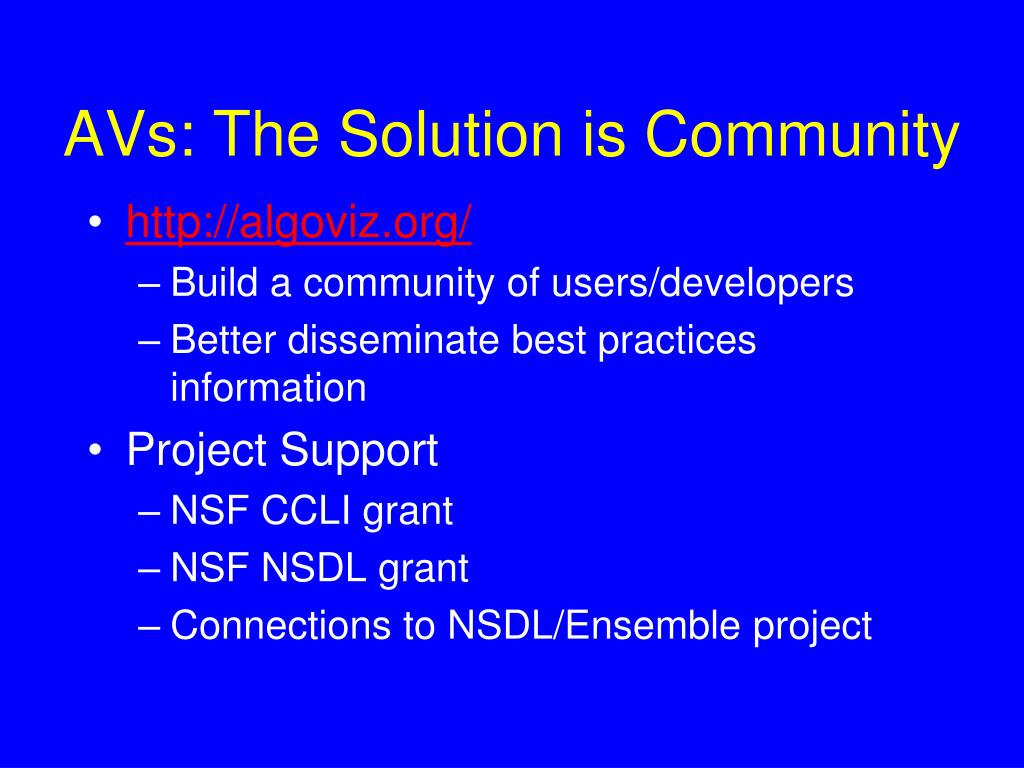 AVs: The Solution is Community

• http://algoviz.org/
– Build a community of users/developers
– Better disseminate best practices information

• Project Support
– NSF CCLI grant
– NSF NSDL grant
– Connections to NSDL/Ensemble project